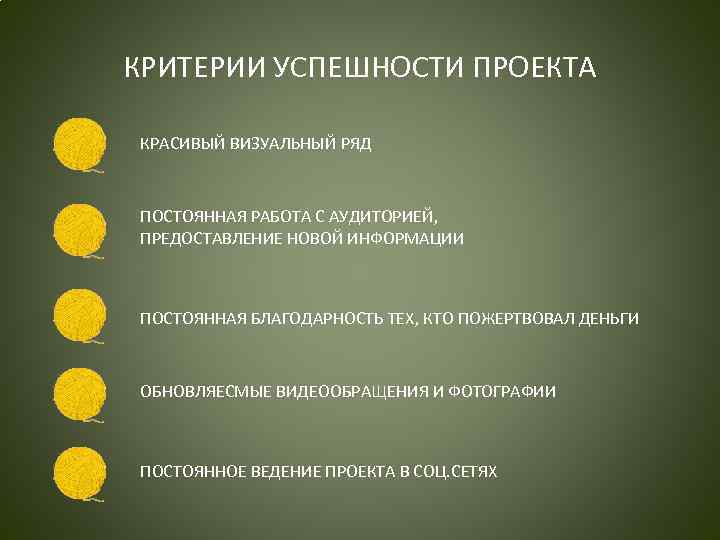 КРИТЕРИИ УСПЕШНОСТИ ПРОЕКТА

КРАСИВЫЙ ВИЗУАЛЬНЫЙ РЯД

ПОСТОЯННАЯ РАБОТА С АУДИТОРИЕЙ, ПРЕДОСТАВЛЕНИЕ НОВОЙ ИНФОРМАЦИИ

ПОСТОЯННАЯ БЛАГОДАРНОСТЬ ТЕХ, КТО ПОЖЕРТВОВАЛ ДЕНЬГИ

ОБНОВЛЯЕСМЫЕ ВИДЕООБРАЩЕНИЯ И ФОТОГРАФИИ

ПОСТОЯННОЕ ВЕДЕНИЕ ПРОЕКТА В СОЦ.СЕТЯХ